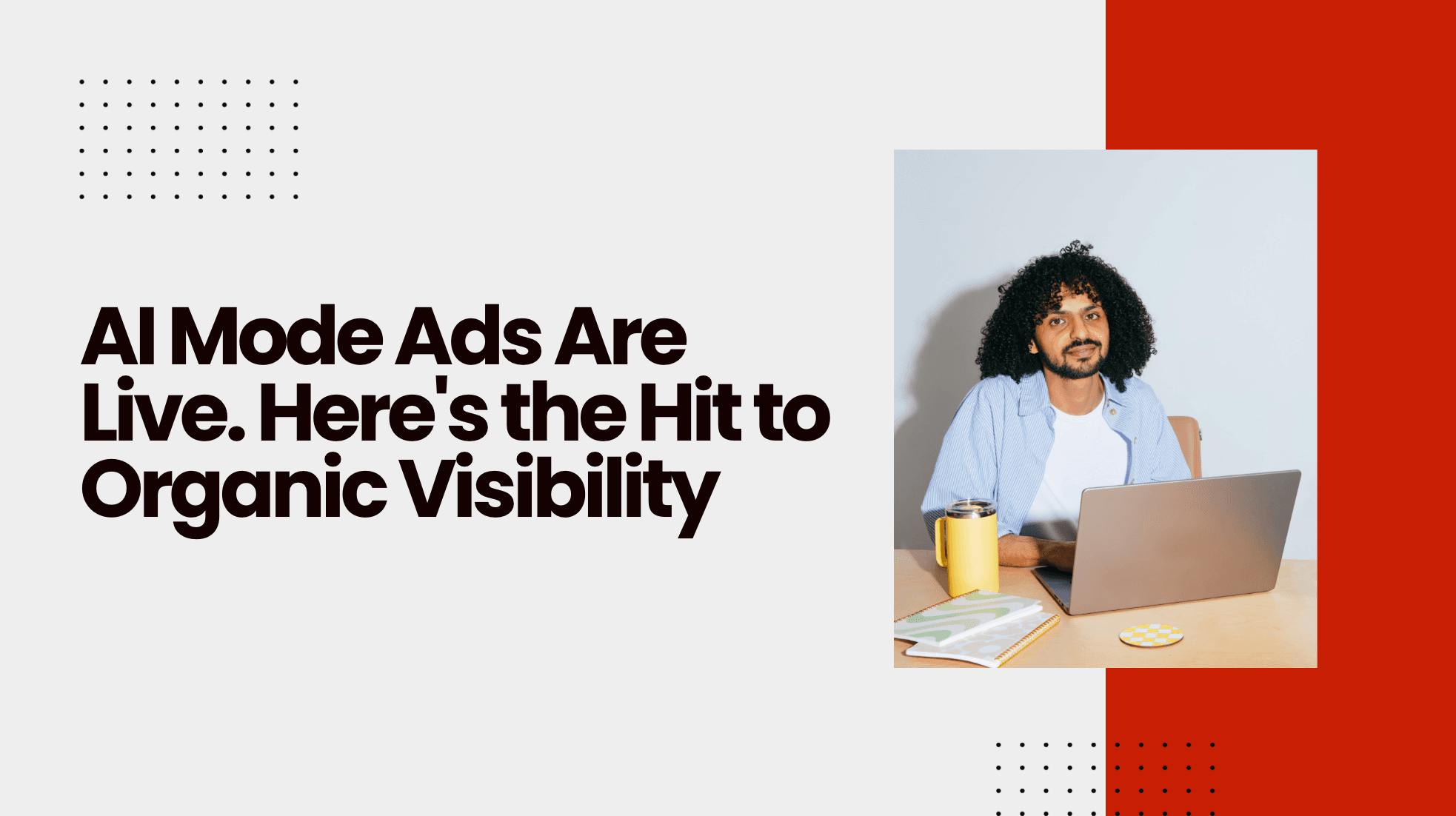 AI Mode Ads Are Live. Here's the Hit to Organic Visibility